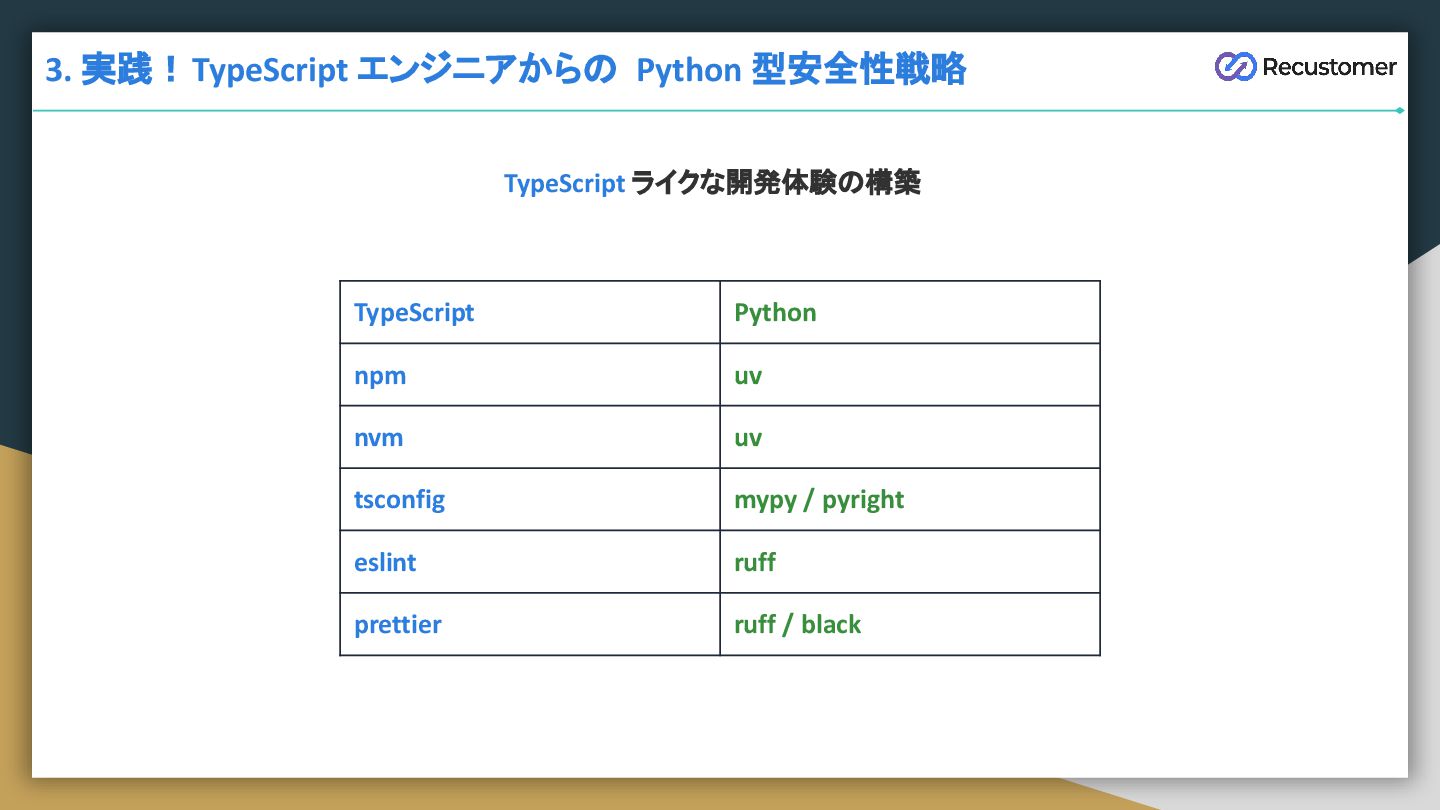 3. 実践！ TypeScript エンジニアからの Python 型安全性戦略

Recustomer

TypeScript ライクな開発体験の構築

| TypeScript | Python |
|---|---|
| npm | uv |
| nvm | uv |
| tsconfig | mypy / pyright |
| eslint | ruff |
| prettier | ruff / black |